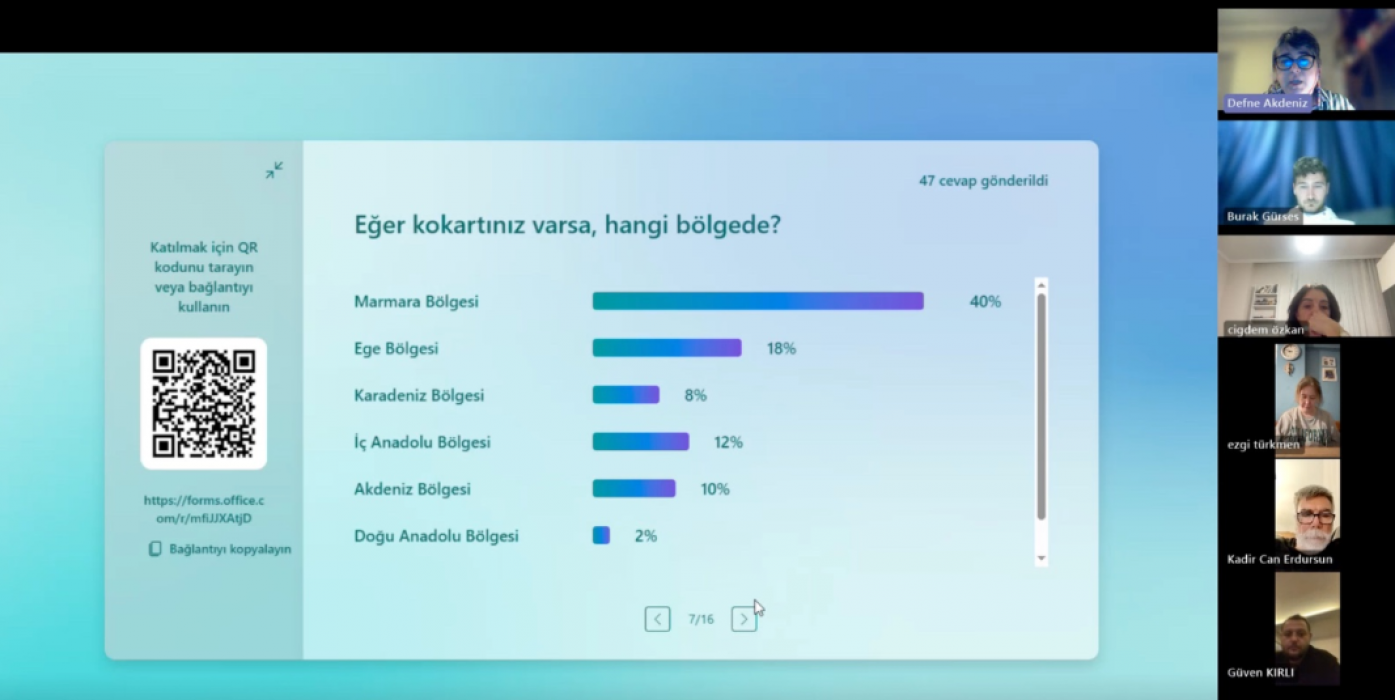 Katılmak için QR kodunu tarayın veya bağlantıyı kullanın

https://forms.office.com/r/mfiJJXAtjD

Bağlantıyı kopyalayın

47 cevap gönderildi

Eğer kokartınız varsa, hangi bölgede?

Marmara Bölgesi 40%

Ege Bölgesi 18%

Karadeniz Bölgesi 8%

İç Anadolu Bölgesi 12%

Akdeniz Bölgesi 10%

Doğu Anadolu Bölgesi 2%

7/16

Defne Akdeniz

Burak Gürses

cigdem özkan

ezgi türkmen

Kadir Can Erdursun

Güven KIRLI